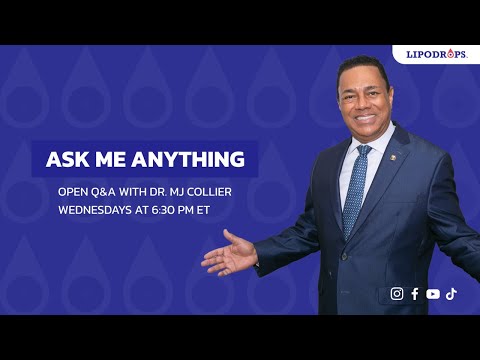 LIPODROPS.

ASK ME ANYTHING

OPEN Q&A WITH DR. MJ COLLIER
WEDNESDAYS AT 6:30 PM ET